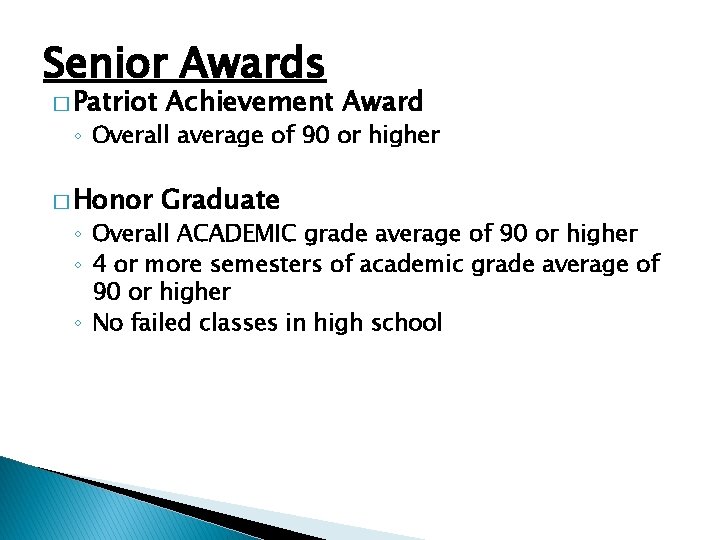 Senior Awards

□ Patriot Achievement Award
◦ Overall average of 90 or higher

□ Honor Graduate
◦ Overall ACADEMIC grade average of 90 or higher
◦ 4 or more semesters of academic grade average of 90 or higher
◦ No failed classes in high school